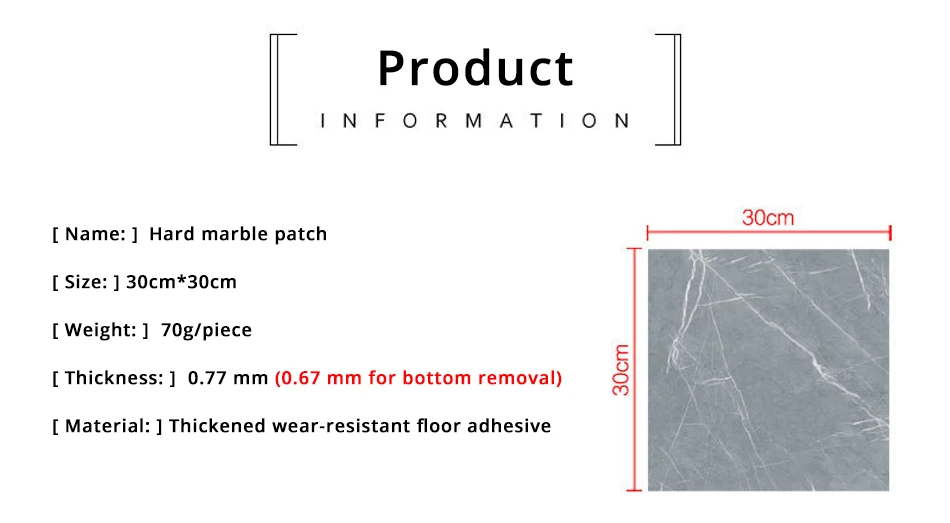 Product
INFORMATION

[ Name: ] Hard marble patch

[ Size: ] 30cm*30cm

[ Weight: ] 70g/piece

[ Thickness: ] 0.77 mm (0.67 mm for bottom removal)

[ Material: ] Thickened wear-resistant floor adhesive

30cm

30cm